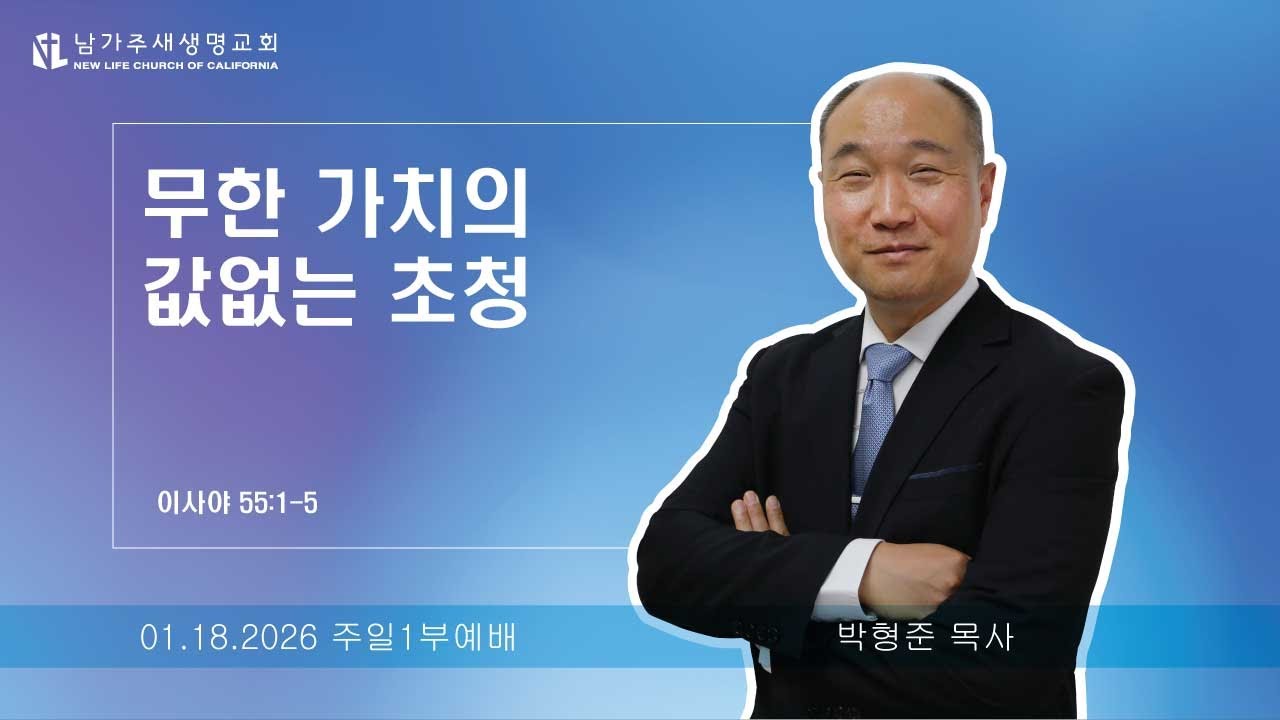 남가주새생명교회
NEW LIFE CHURCH OF CALIFORNIA

무한 가치의 값없는 초청

이사야 55:1-5

01.18.2026 주일1부예배

박형준 목사